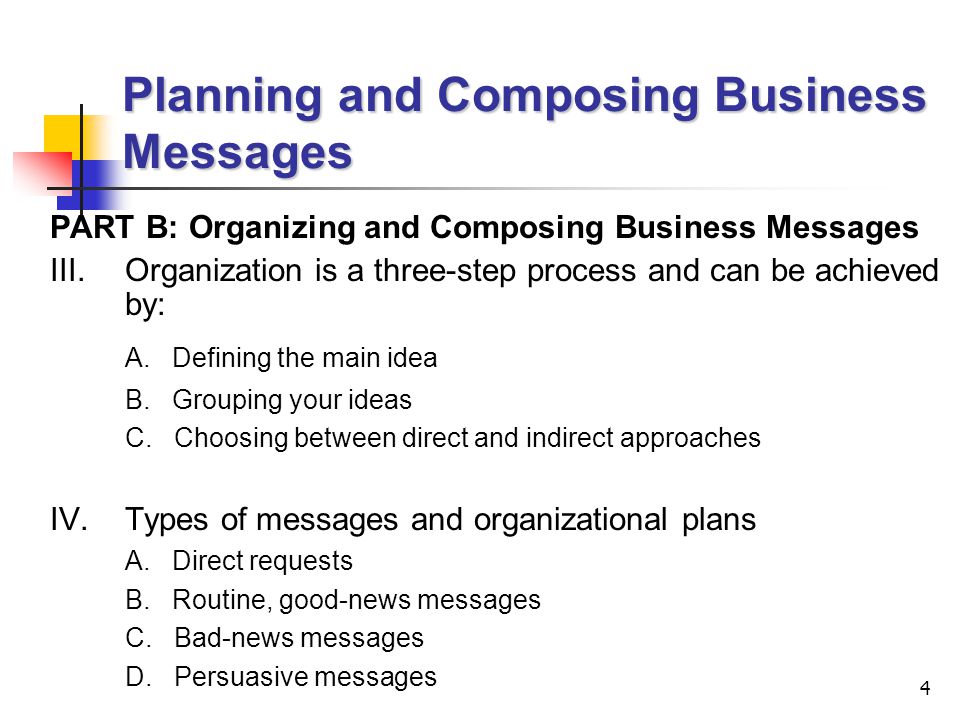 Planning and Composing Business Messages

PART B: Organizing and Composing Business Messages

III. Organization is a three-step process and can be achieved by:

A. Defining the main idea

B. Grouping your ideas

C. Choosing between direct and indirect approaches

IV. Types of messages and organizational plans

A. Direct requests

B. Routine, good-news messages

C. Bad-news messages

D. Persuasive messages

4